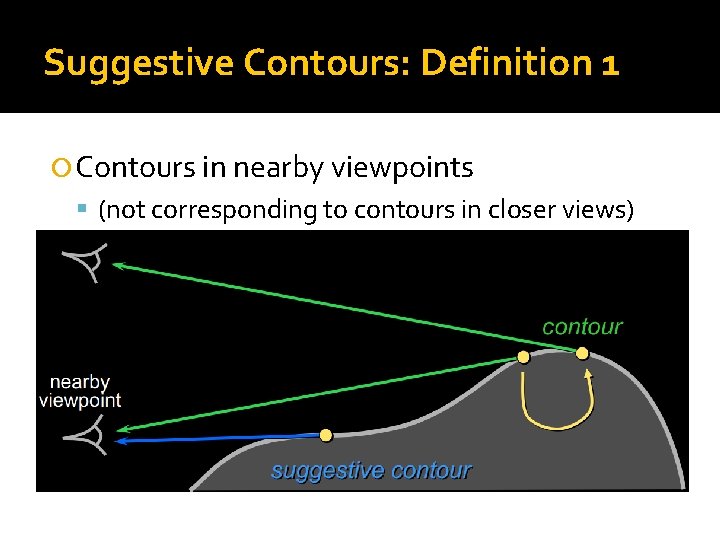 Suggestive Contours: Definition 1

Contours in nearby viewpoints

(not corresponding to contours in closer views)

contour

nearby viewpoint

suggestive contour